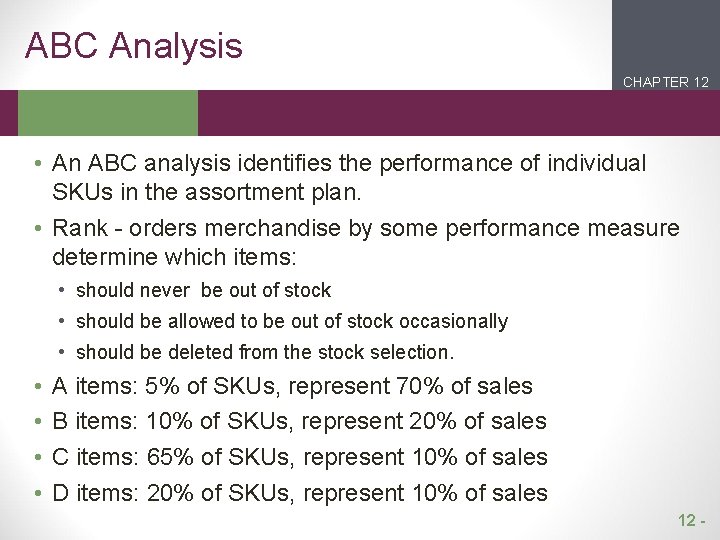 ABC Analysis

CHAPTER 12

• An ABC analysis identifies the performance of individual SKUs in the assortment plan.

• Rank - orders merchandise by some performance measure determine which items:

• should never be out of stock

• should be allowed to be out of stock occasionally

• should be deleted from the stock selection.

• A items: 5% of SKUs, represent 70% of sales

• B items: 10% of SKUs, represent 20% of sales

• C items: 65% of SKUs, represent 10% of sales

• D items: 20% of SKUs, represent 10% of sales

12 -